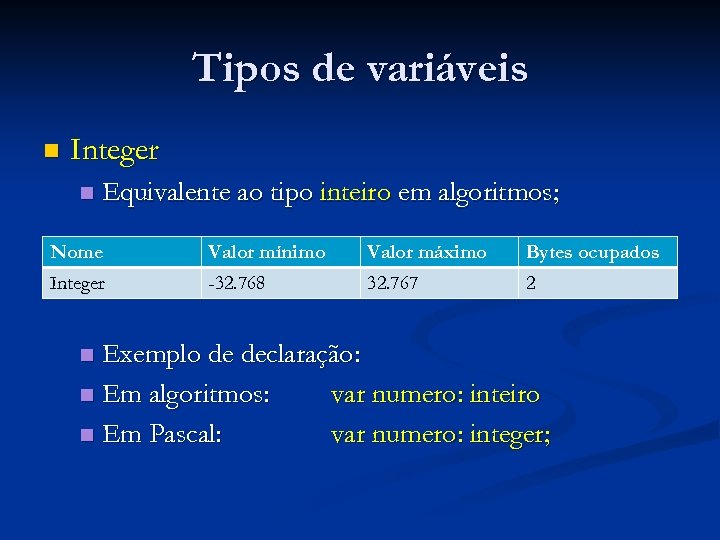 Tipos de variáveis

Integer

Equivalente ao tipo inteiro em algoritmos;

| Nome | Valor mínimo | Valor máximo | Bytes ocupados |
|---|---|---|---|
| Integer | -32.768 | 32.767 | 2 |

Exemplo de declaração:

Em algoritmos: var numero: inteiro

Em Pascal: var numero: integer;